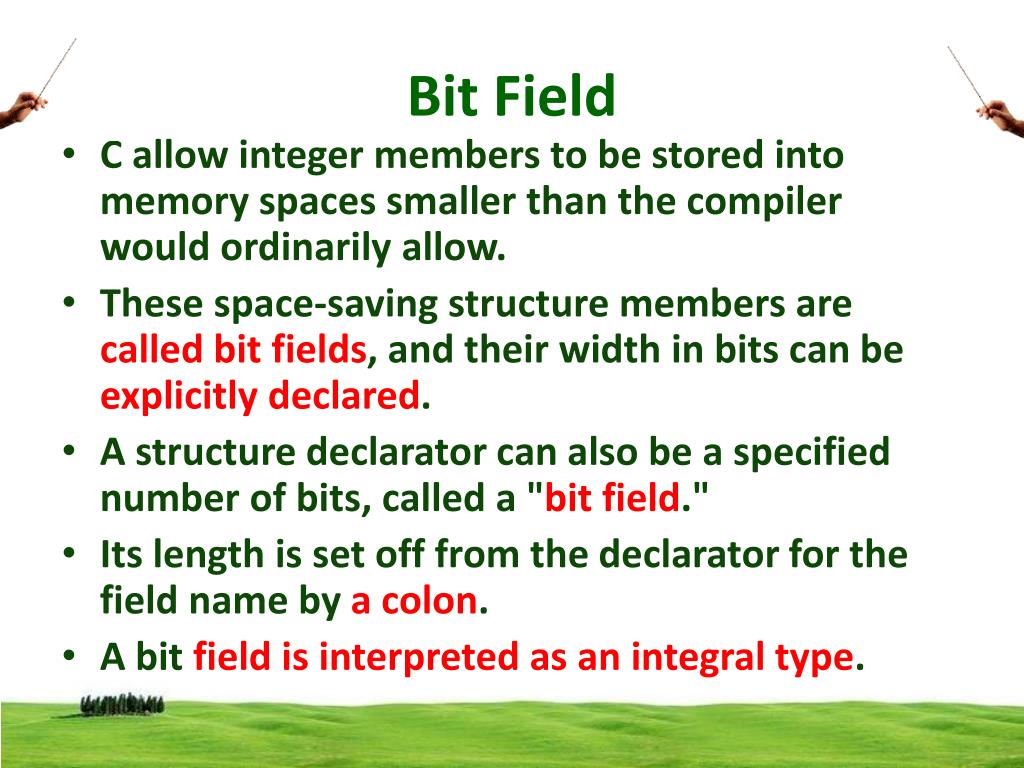 Bit Field

• C allow integer members to be stored into memory spaces smaller than the compiler would ordinarily allow.
• These space-saving structure members are called bit fields, and their width in bits can be explicitly declared.
• A structure declarator can also be a specified number of bits, called a "bit field."
• Its length is set off from the declarator for the field name by a colon.
• A bit field is interpreted as an integral type.